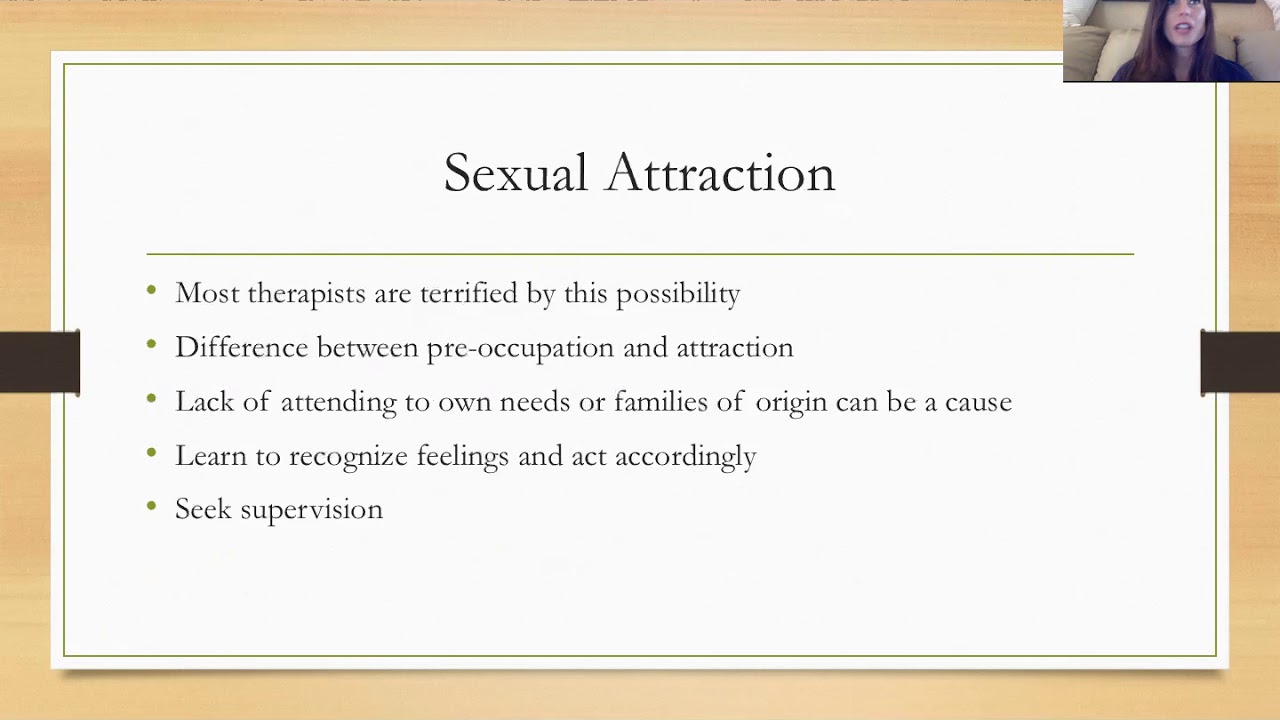 Sexual Attraction

• Most therapists are terrified by this possibility
• Difference between pre-occupation and attraction
• Lack of attending to own needs or families of origin can be a cause
• Learn to recognize feelings and act accordingly
• Seek supervision